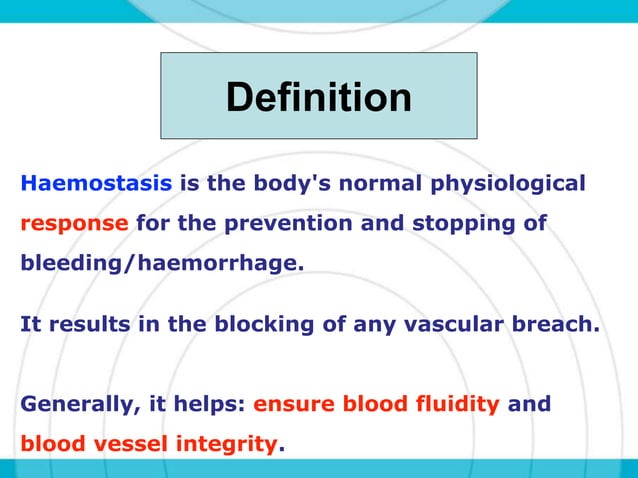 Definition

Haemostasis is the body's normal physiological response for the prevention and stopping of bleeding/haemorrhage.

It results in the blocking of any vascular breach.

Generally, it helps: ensure blood fluidity and blood vessel integrity.